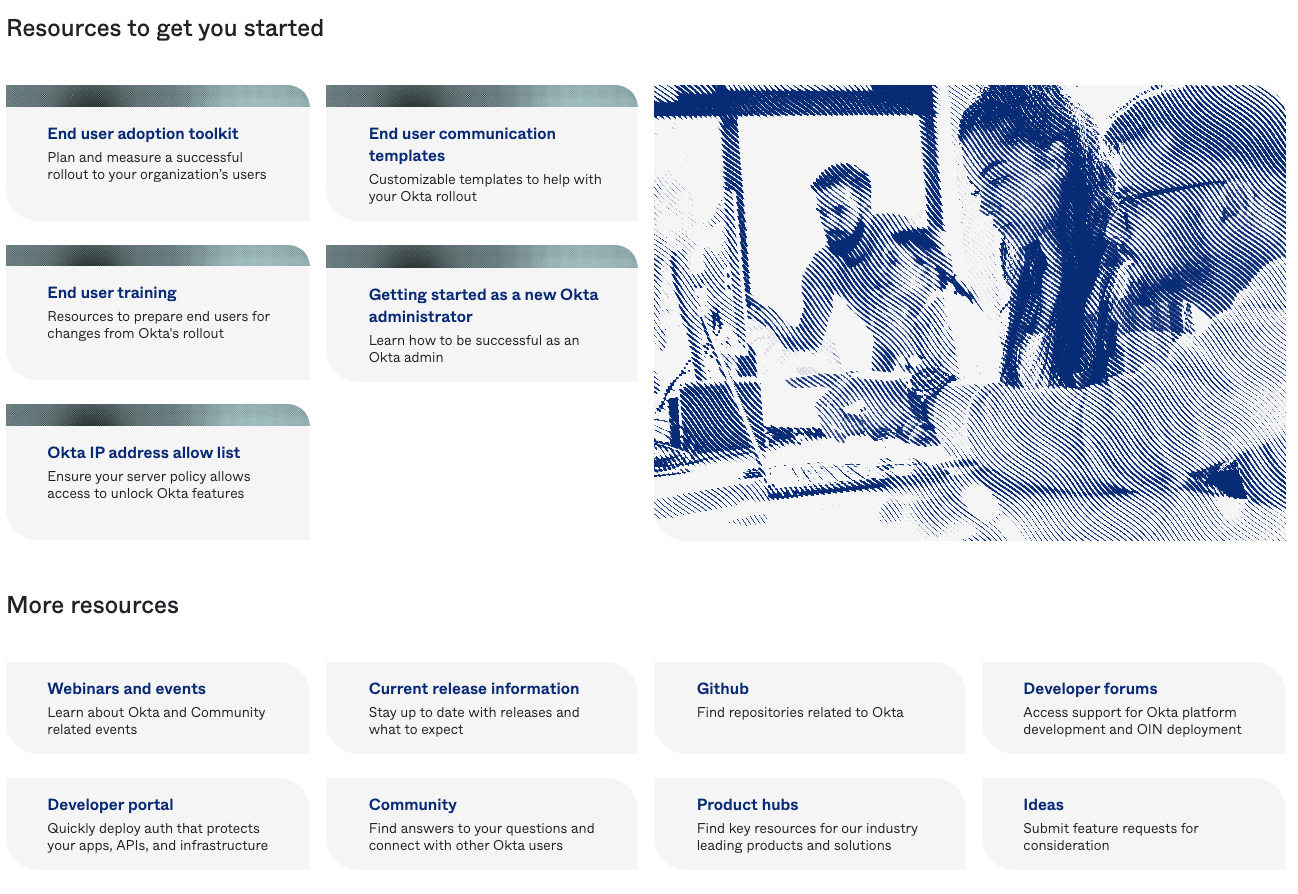 Resources to get you started

End user adoption toolkit
Plan and measure a successful rollout to your organization's users

End user communication templates
Customizable templates to help with your Okta rollout

End user training
Resources to prepare end users for changes from Okta's rollout

Getting started as a new Okta administrator
Learn how to be successful as an Okta admin

Okta IP address allow list
Ensure your server policy allows access to unlock Okta features

More resources

Webinars and events
Learn about Okta and Community related events

Current release information
Stay up to date with releases and what to expect

Github
Find repositories related to Okta

Developer forums
Access support for Okta platform development and OIN deployment

Developer portal
Quickly deploy auth that protects your apps, APIs, and infrastructure

Community
Find answers to your questions and connect with other Okta users

Product hubs
Find key resources for our industry leading products and solutions

Ideas
Submit feature requests for consideration